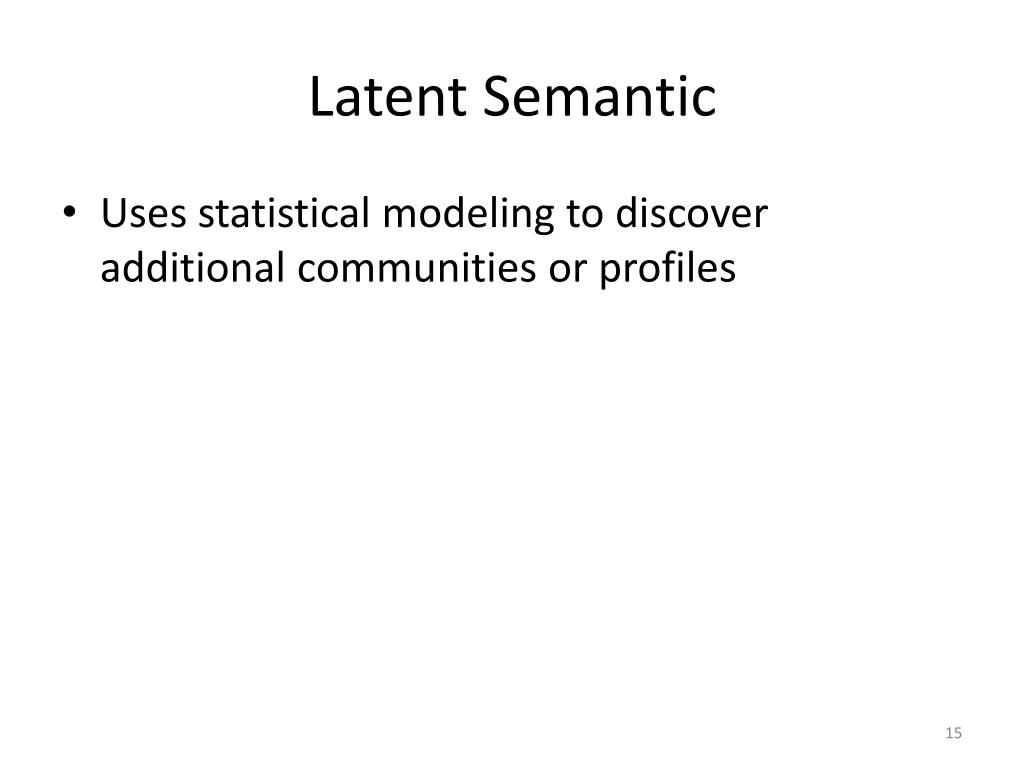 Latent Semantic

• Uses statistical modeling to discover additional communities or profiles

15